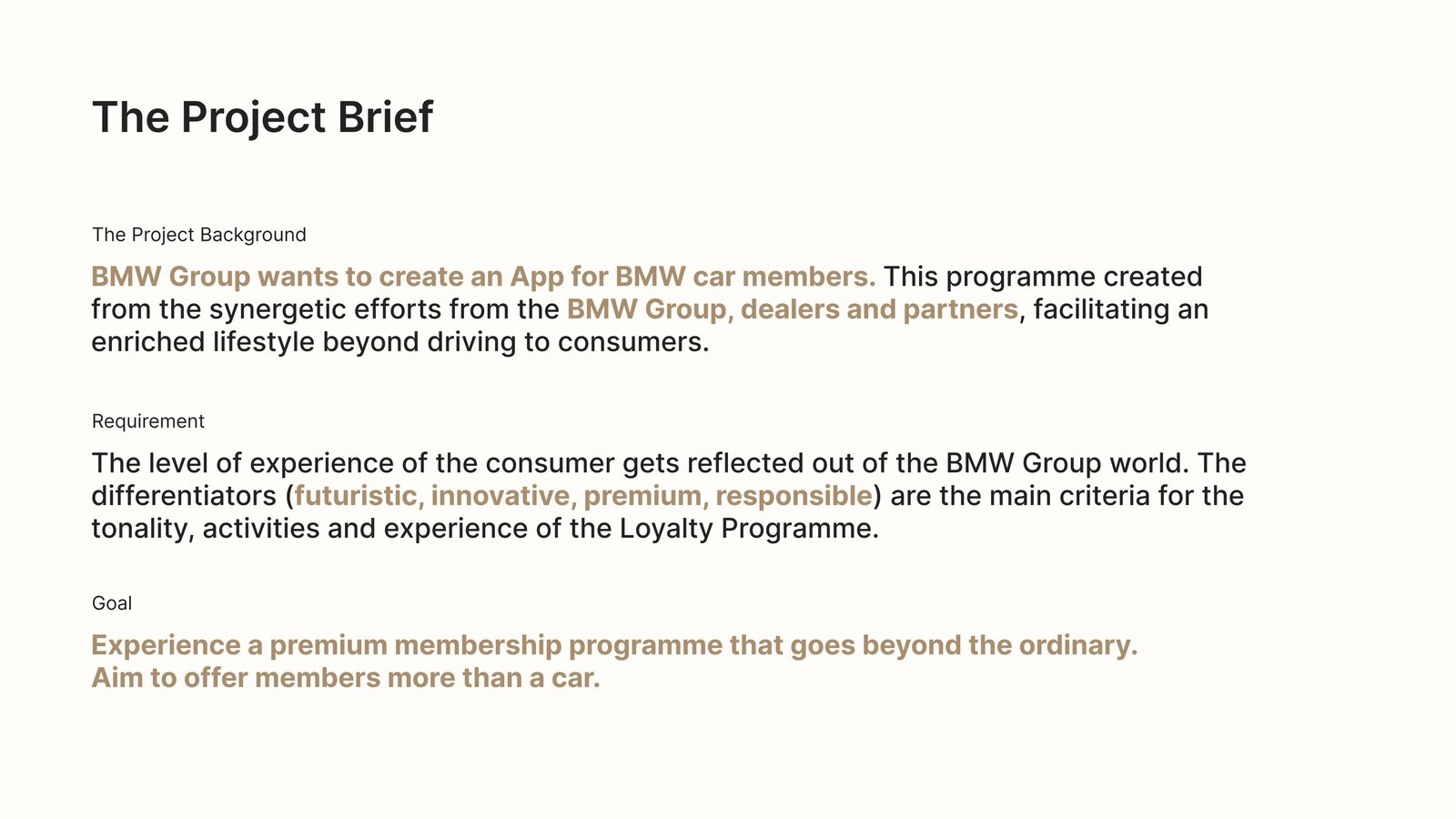 The Project Brief

The Project Background

BMW Group wants to create an App for BMW car members. This programme created from the synergetic efforts from the BMW Group, dealers and partners, facilitating an enriched lifestyle beyond driving to consumers.

Requirement

The level of experience of the consumer gets reflected out of the BMW Group world. The differentiators (futuristic, innovative, premium, responsible) are the main criteria for the tonality, activities and experience of the Loyalty Programme.

Goal

Experience a premium membership programme that goes beyond the ordinary.
Aim to offer members more than a car.